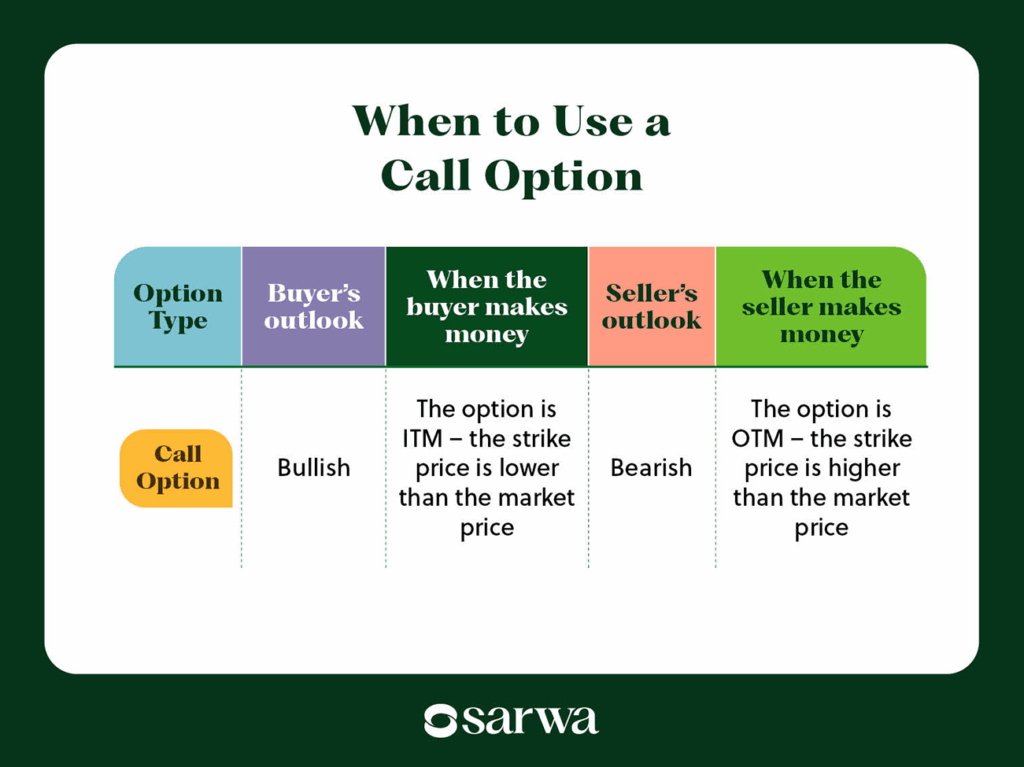 When to Use a Call Option

| Option Type | Buyer's outlook | When the buyer makes money | Seller's outlook | When the seller makes money |
|---|---|---|---|---|
| Call Option | Bullish | The option is ITM – the strike price is lower than the market price | Bearish | The option is OTM – the strike price is higher than the market price |

sarwa